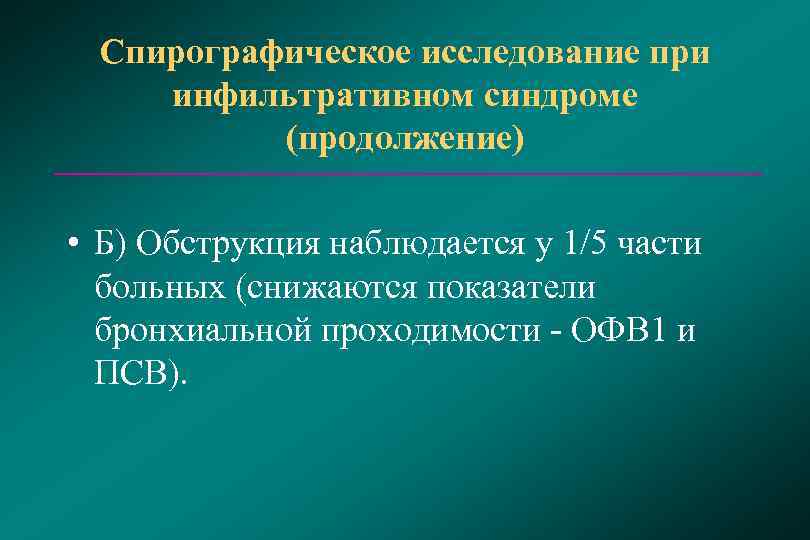 Спирографическое исследование при инфильтративном синдроме (продолжение)

• Б) Обструкция наблюдается у 1/5 части больных (снижаются показатели бронхиальной проходимости - ОФВ1 и ПСВ).